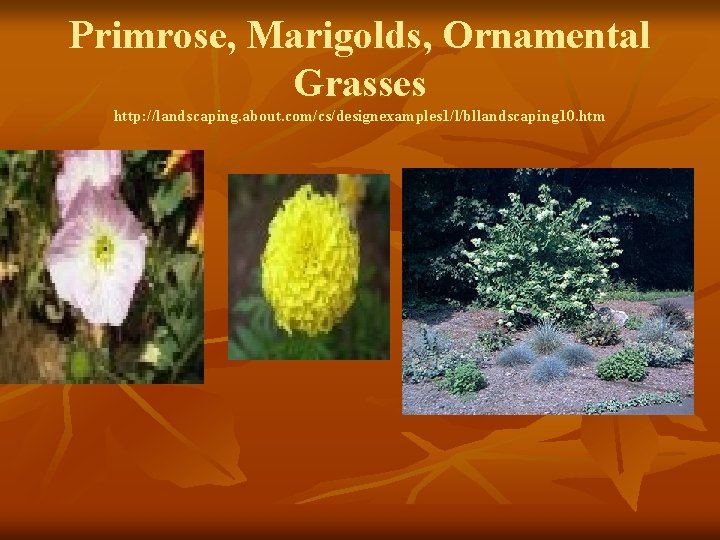 Primrose, Marigolds, Ornamental Grasses

http://landscaping.about.com/cs/designexamples1/l/bllandscaping10.htm